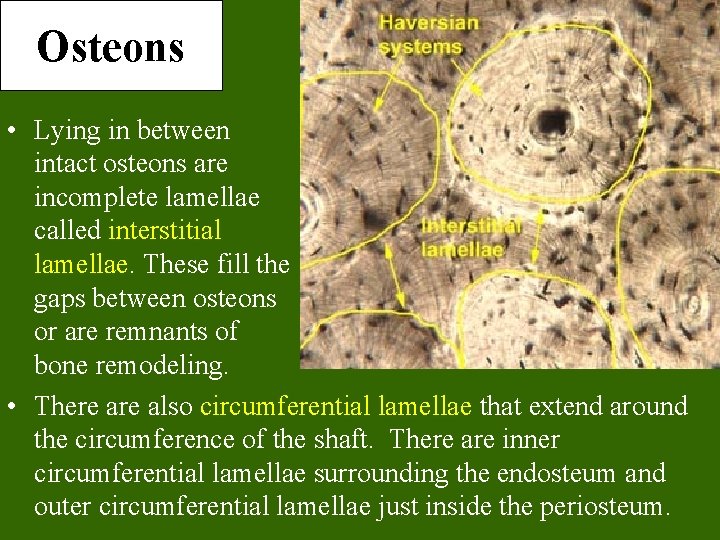 Osteons

Haversian systems

Interstitial lamellae

• Lying in between intact osteons are incomplete lamellae called interstitial lamellae. These fill the gaps between osteons or are remnants of bone remodeling.

• There are also circumferential lamellae that extend around the circumference of the shaft. There are inner circumferential lamellae surrounding the endosteum and outer circumferential lamellae just inside the periosteum.